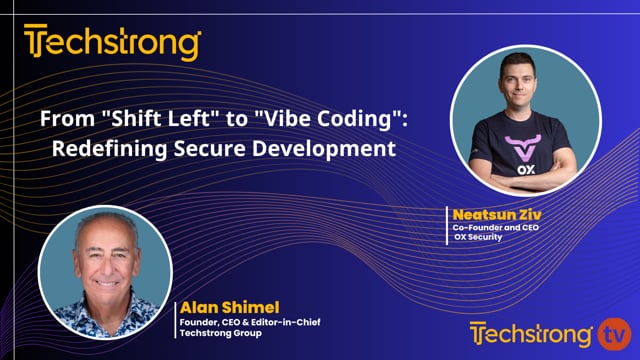 Techstrong

From "Shift Left" to "Vibe Coding": Redefining Secure Development

OX

Neatsun Ziv
Co-Founder and CEO
OX Security

Alan Shimel
Founder, CEO & Editor-in-Chief
Techstrong Group

Techstrong tv